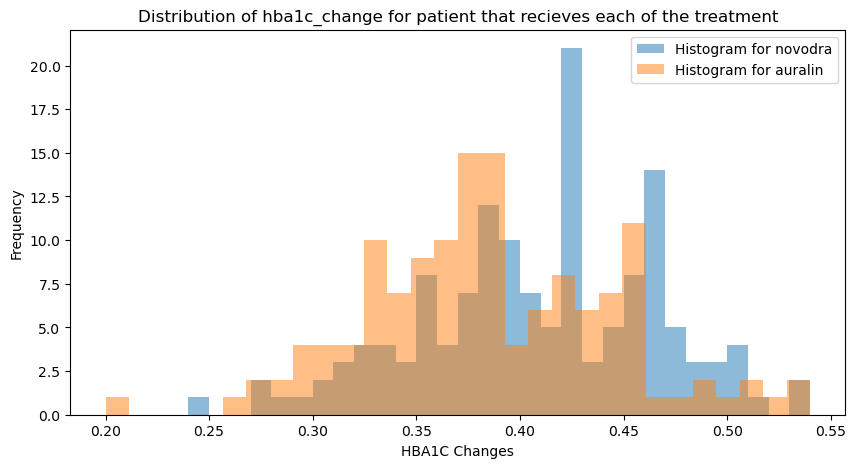 Distribution of hba1c_change for patient that recieves each of the treatment

Histogram for novodra
Histogram for auralin

Frequency

20.0
17.5
15.0
12.5
10.0
7.5
5.0
2.5
0.0

0.20 0.25 0.30 0.35 0.40 0.45 0.50 0.55

HBA1C Changes